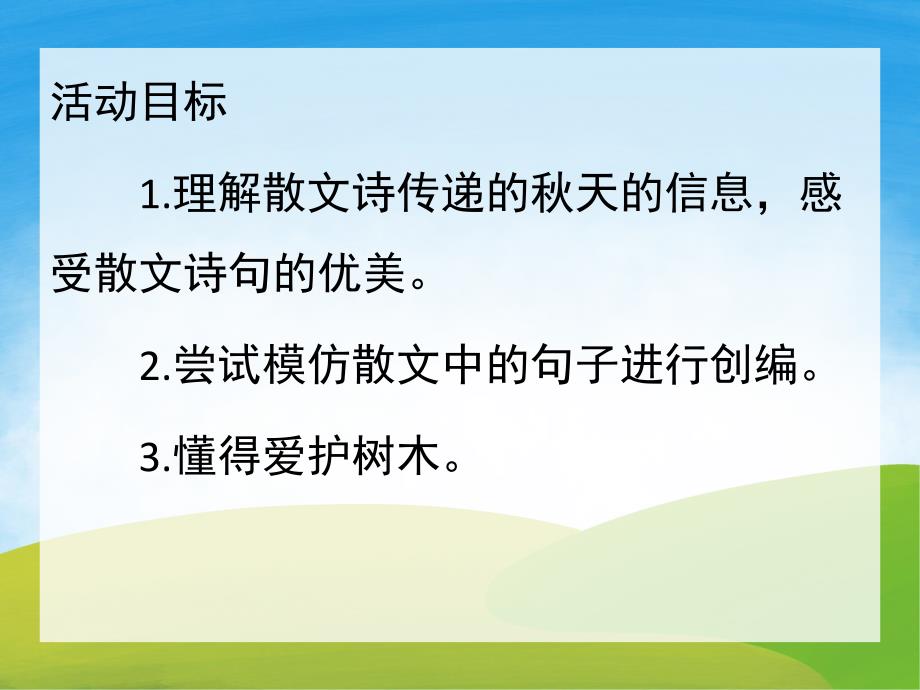 活动目标

1.理解散文诗传递的秋天的信息，感受散文诗句的优美。

2.尝试模仿散文中的句子进行创编。

3.懂得爱护树木。